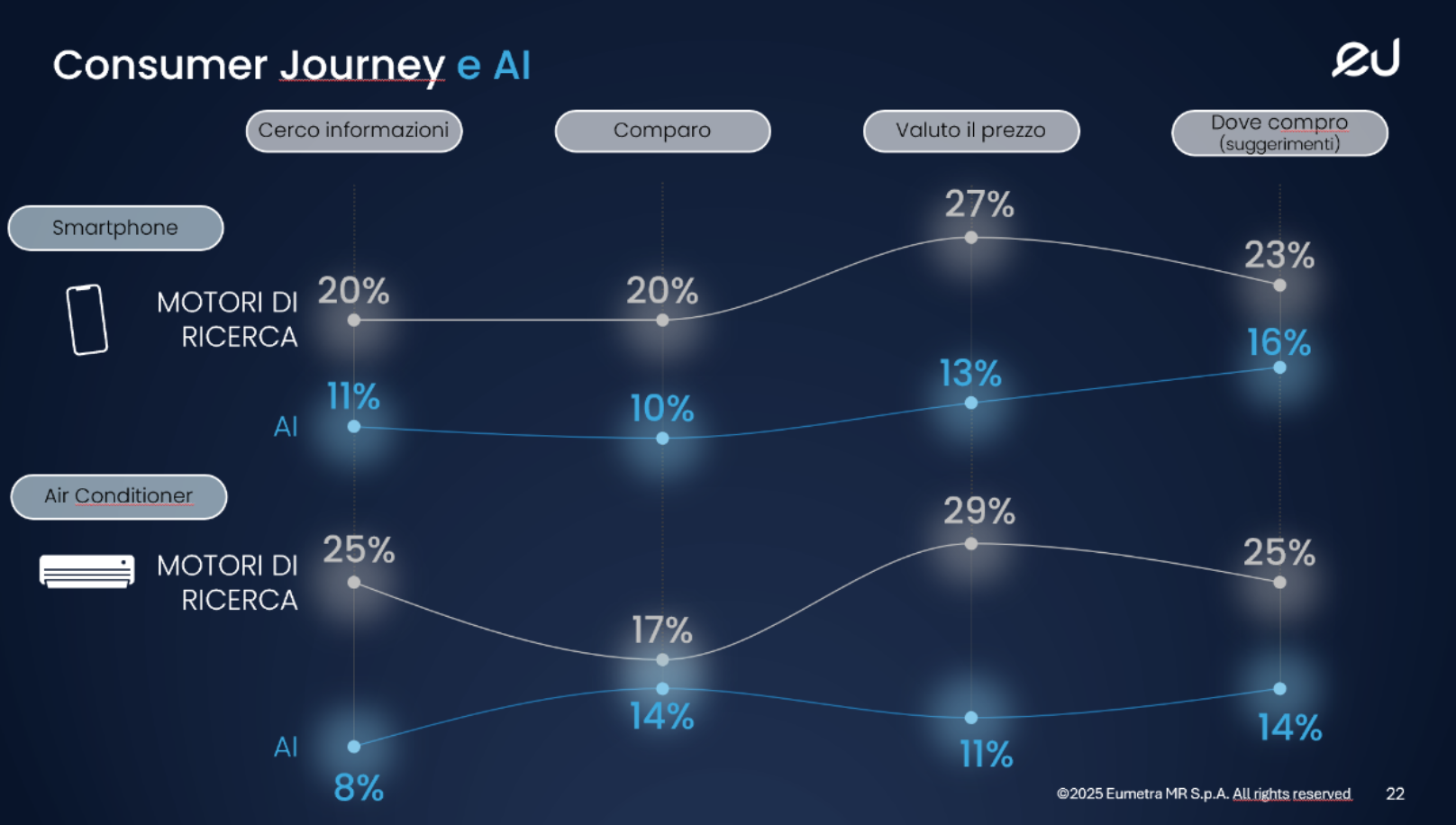 Consumer Journey e AI

eu

Cerco informazioni

Comparo

Valuto il prezzo

Dove compro (suggerimenti)

Smartphone

MOTORI DI RICERCA

20%

20%

27%

23%

AI

11%

10%

13%

16%

Air Conditioner

MOTORI DI RICERCA

25%

17%

29%

25%

AI

8%

14%

11%

14%

©2025 Eumetra MR S.p.A. All rights reserved

22